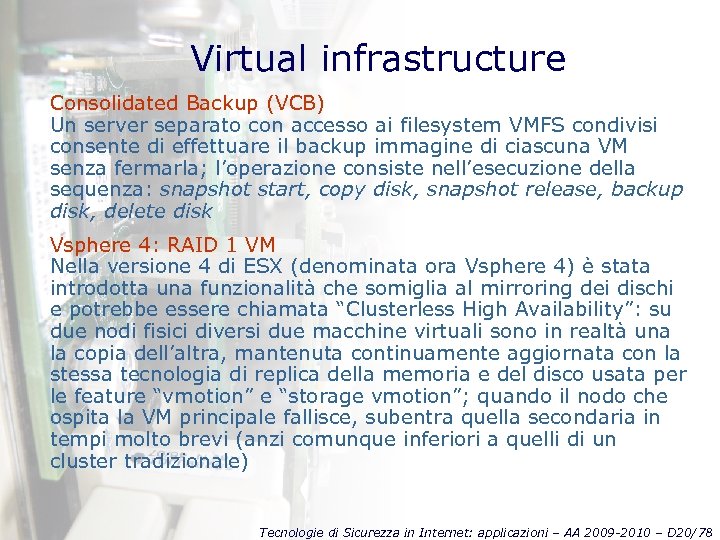 Virtual infrastructure

Consolidated Backup (VCB)
Un server separato con accesso ai filesystem VMFS condivisi consente di effettuare il backup immagine di ciascuna VM senza fermarla; l'operazione consiste nell'esecuzione della sequenza: snapshot start, copy disk, snapshot release, backup disk, delete disk

Vsphere 4: RAID 1 VM
Nella versione 4 di ESX (denominata ora Vsphere 4) è stata introdotta una funzionalità che somiglia al mirroring dei dischi e potrebbe essere chiamata "Clusterless High Availability": su due nodi fisici diversi due macchine virtuali sono in realtà una la copia dell'altra, mantenuta continuamente aggiornata con la stessa tecnologia di replica della memoria e del disco usata per le feature "vmotion" e "storage vmotion"; quando il nodo che ospita la VM principale fallisce, subentra quella secondaria in tempi molto brevi (anzi comunque inferiori a quelli di un cluster tradizionale)

Tecnologie di Sicurezza in Internet: applicazioni – AA 2009-2010 – D20/78